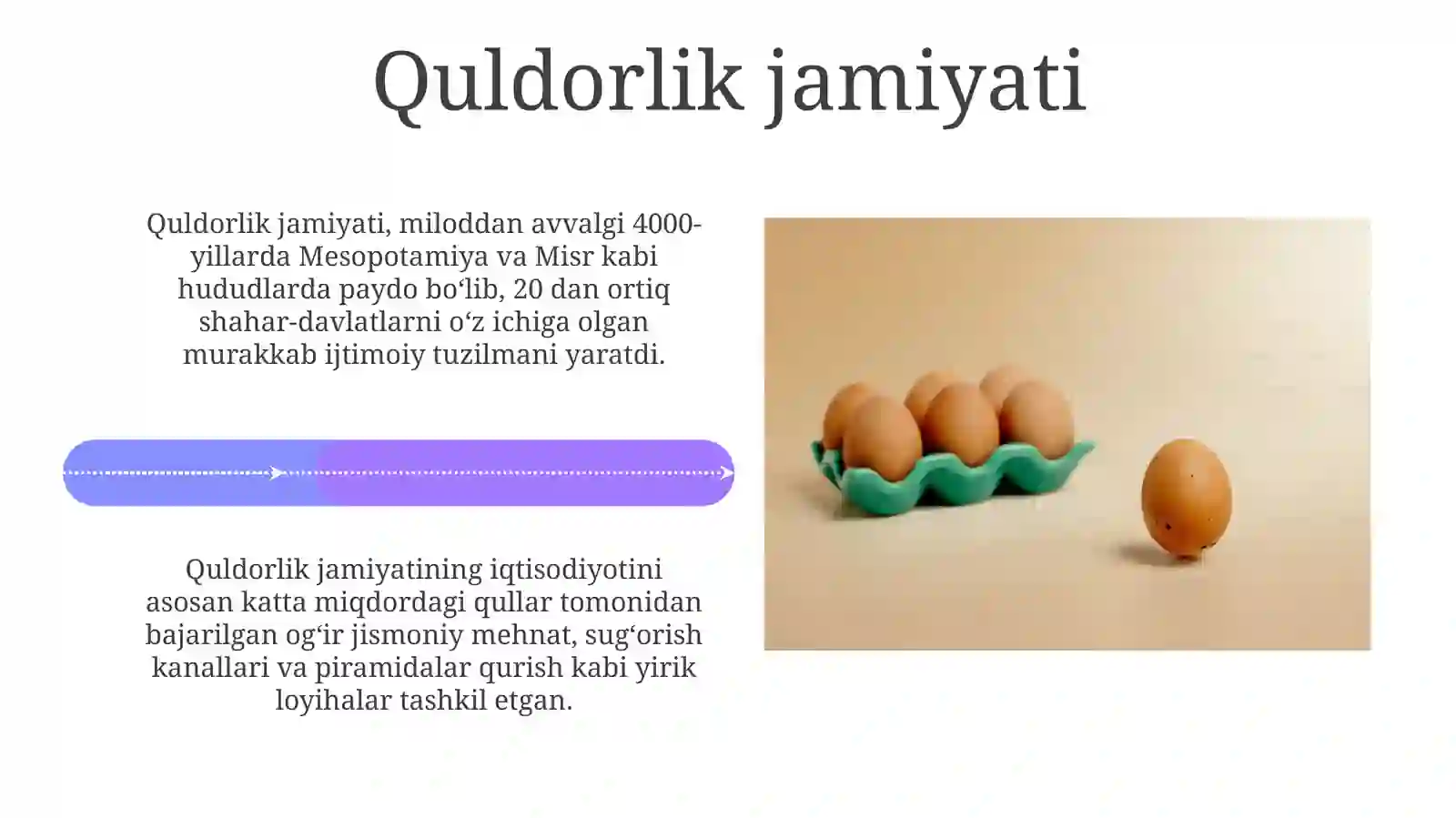 Quldorlik jamiyati

Quldorlik jamiyati, miloddan avvalgi 4000-yillarda Mesopotamiya va Misr kabi hududlarda paydo bo‘lib, 20 dan ortiq shahar-davlatlarni o‘z ichiga olgan murakkab ijtimoiy tuzilmani yaratdi.

Quldorlik jamiyatining iqtisodiyotini asosan katta miqdordagi qullar tomonidan bajarilgan og‘ir jismoniy mehnat, sug‘orish kanallari va piramidalar qurish kabi yirik loyihalar tashkil etgan.